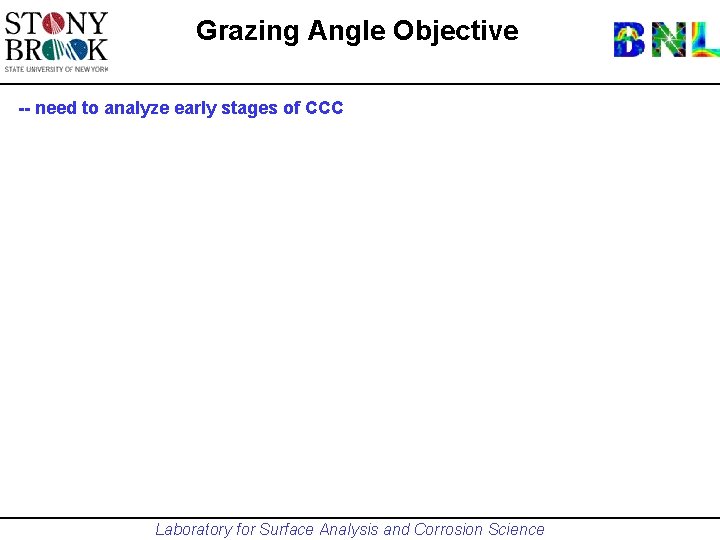 STONY BROOK
STATE UNIVERSITY OF NEW YORK

Grazing Angle Objective

BNL

-- need to analyze early stages of CCC

Laboratory for Surface Analysis and Corrosion Science